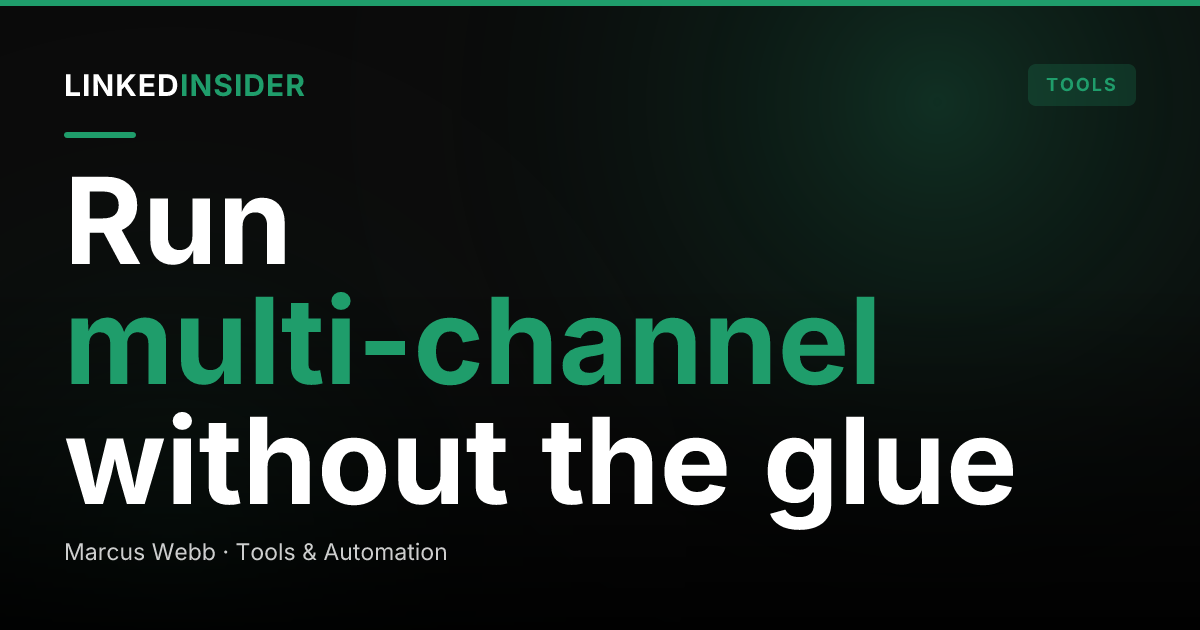 LINKEDINSIDER

TOOLS

Run multi-channel without the glue

Marcus Webb · Tools & Automation